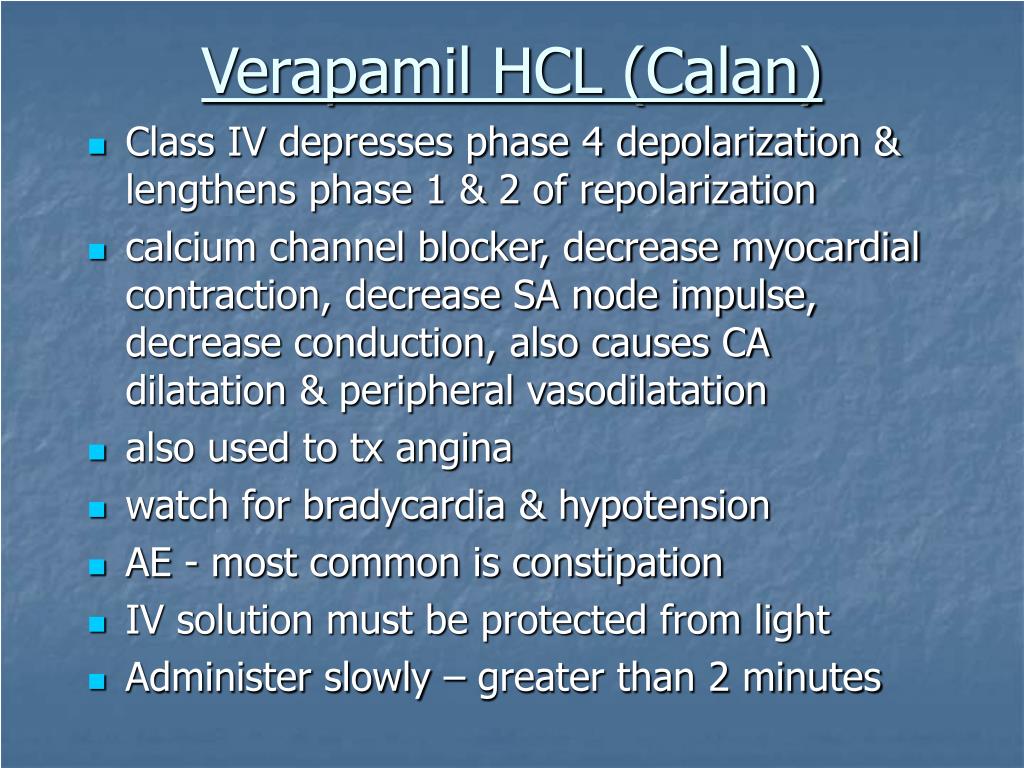 Verapamil HCL (Calan)

- Class IV depresses phase 4 depolarization & lengthens phase 1 & 2 of repolarization
- calcium channel blocker, decrease myocardial contraction, decrease SA node impulse, decrease conduction, also causes CA dilatation & peripheral vasodilatation
- also used to tx angina
- watch for bradycardia & hypotension
- AE - most common is constipation
- IV solution must be protected from light
- Administer slowly – greater than 2 minutes